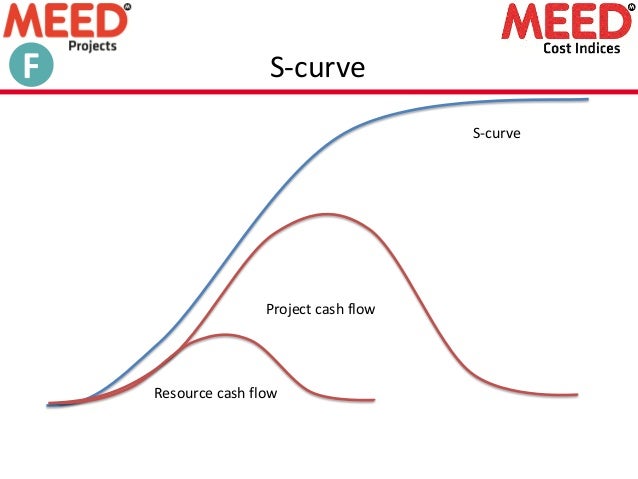 MEED
Projects
F

MEED
Cost Indices

S-curve

S-curve

Project cash flow

Resource cash flow